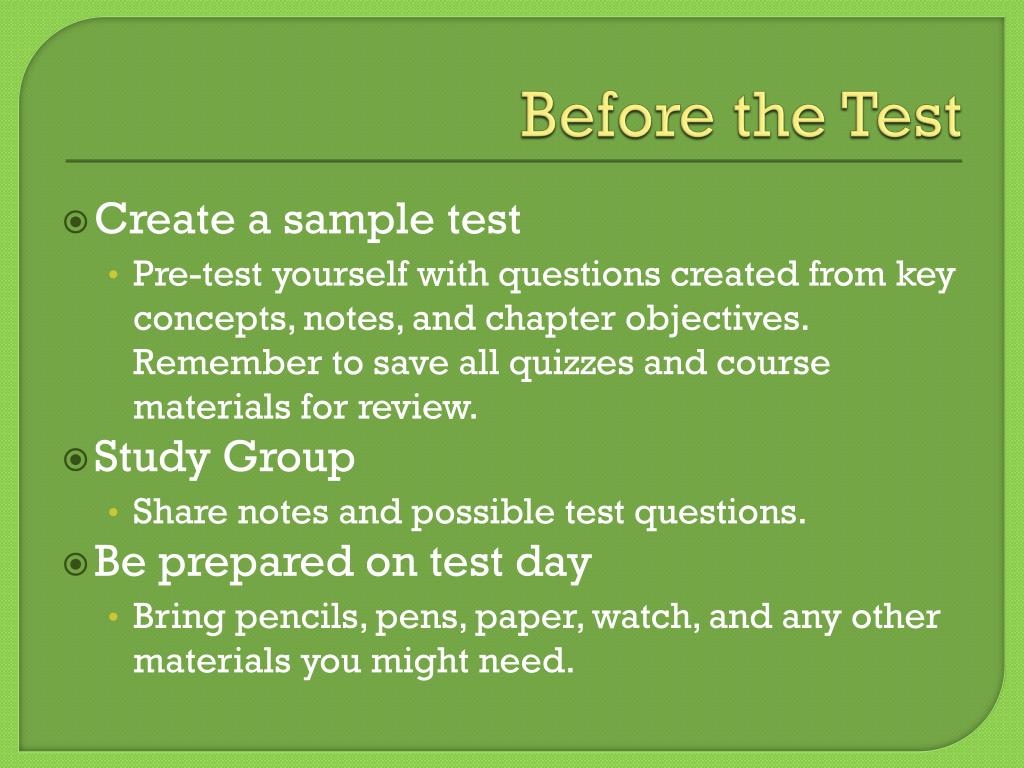 Before the Test

Create a sample test

• Pre-test yourself with questions created from key concepts, notes, and chapter objectives. Remember to save all quizzes and course materials for review.

Study Group

• Share notes and possible test questions.

Be prepared on test day

• Bring pencils, pens, paper, watch, and any other materials you might need.